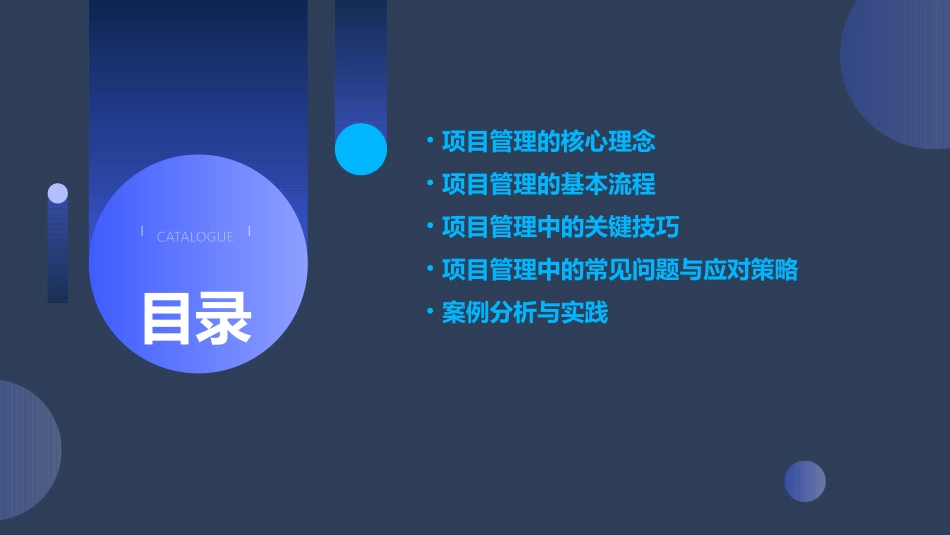 CATALOGUE

目录

• 项目管理的核心理念
• 项目管理的基本流程
• 项目管理中的关键技巧
• 项目管理中的常见问题与应对策略
• 案例分析与实践